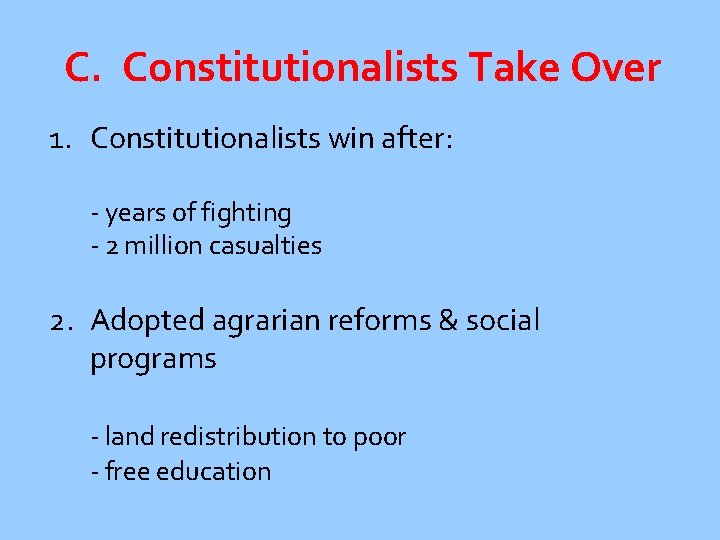 C. Constitutionalists Take Over

1. Constitutionalists win after:

- years of fighting
- 2 million casualties

2. Adopted agrarian reforms & social programs

- land redistribution to poor
- free education